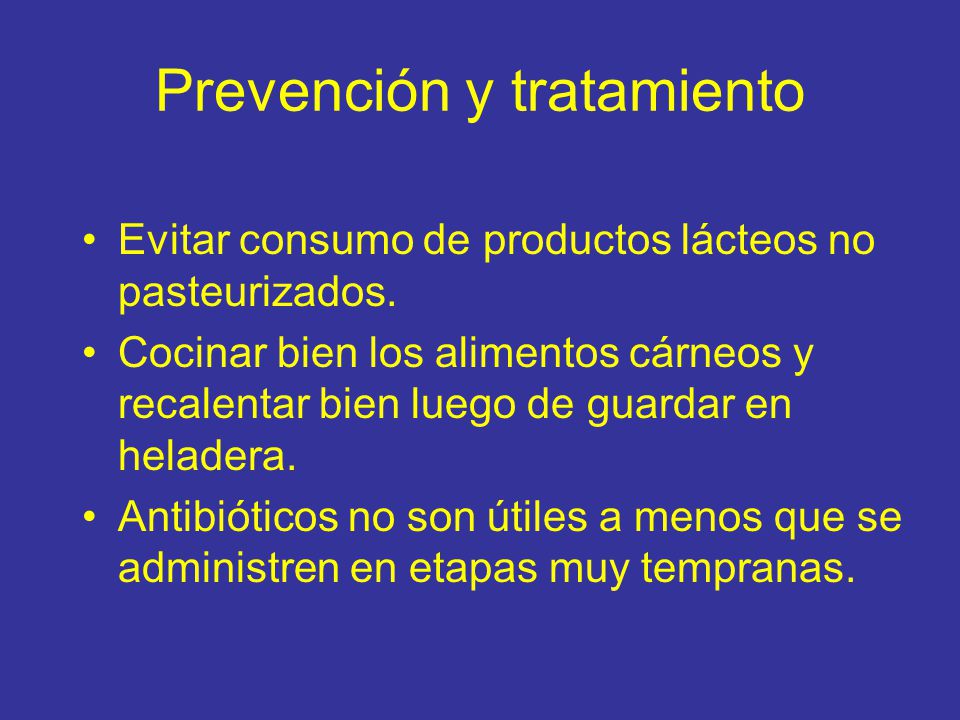 Prevención y tratamiento

• Evitar consumo de productos lácteos no pasteurizados.
• Cocinar bien los alimentos cárneos y recalentar bien luego de guardar en heladera.
• Antibióticos no son útiles a menos que se administren en etapas muy tempranas.